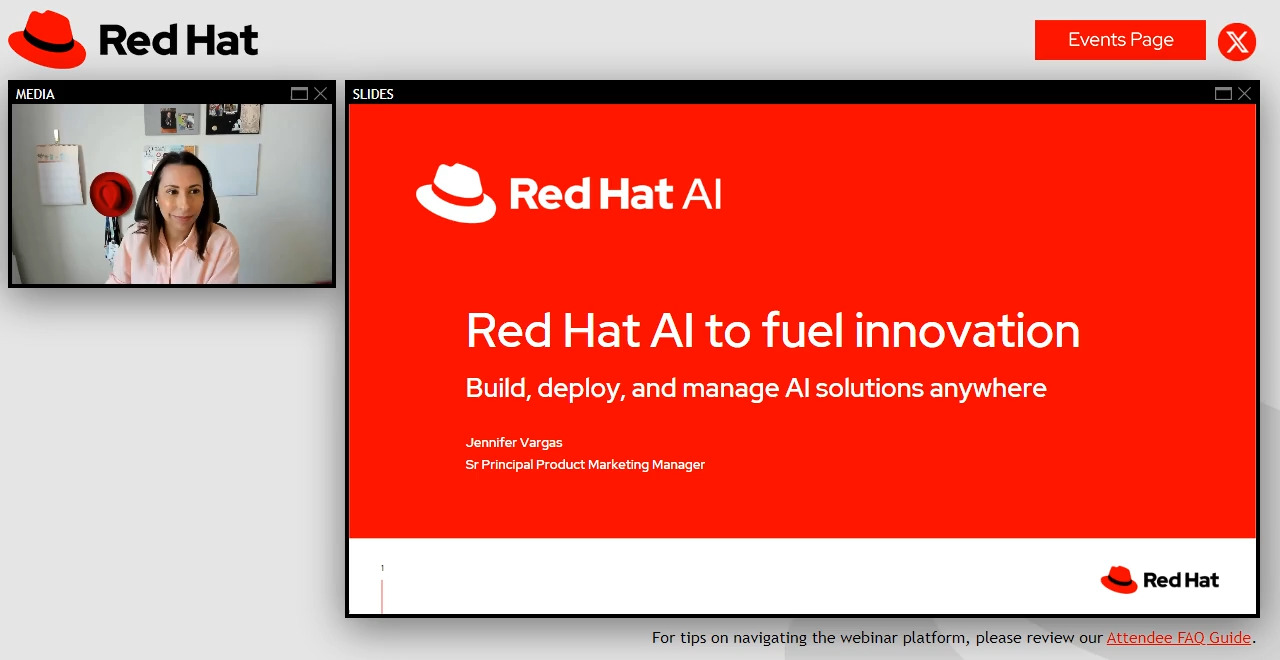 Red Hat

Events Page

MEDIA

SLIDES

Red Hat AI

Red Hat AI to fuel innovation

Build, deploy, and manage AI solutions anywhere

Jennifer Vargas
Sr Principal Product Marketing Manager

1

Red Hat

For tips on navigating the webinar platform, please review our Attendee FAQ Guide.